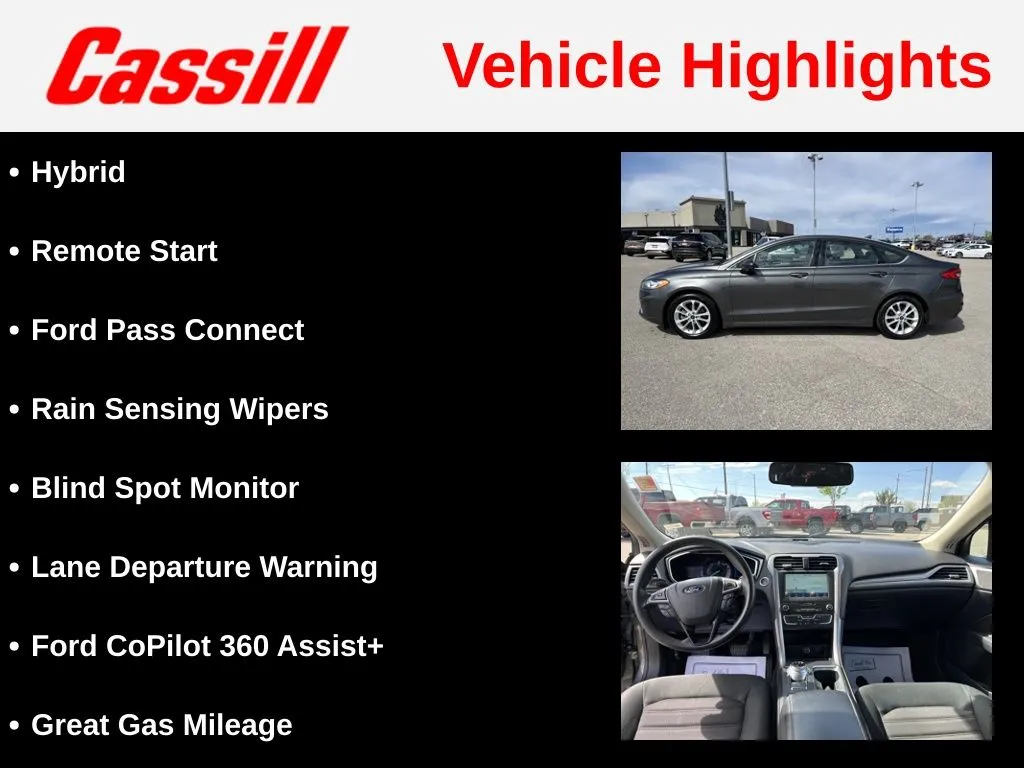 Cassill

Vehicle Highlights

• Hybrid

• Remote Start

• Ford Pass Connect

• Rain Sensing Wipers

• Blind Spot Monitor

• Lane Departure Warning

• Ford CoPilot 360 Assist+

• Great Gas Mileage